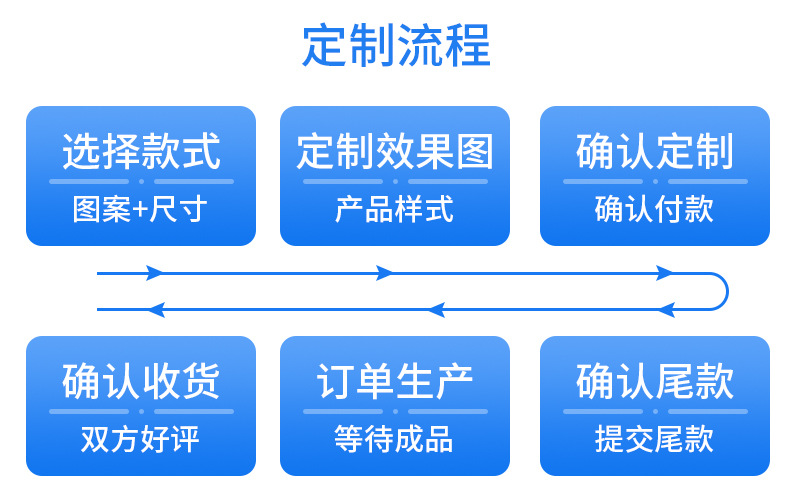 定制流程

选择款式
图案+尺寸

定制效果图
产品样式

确认定制
确认付款

确认收货
双方好评

订单生产
等待成品

确认尾款
提交尾款